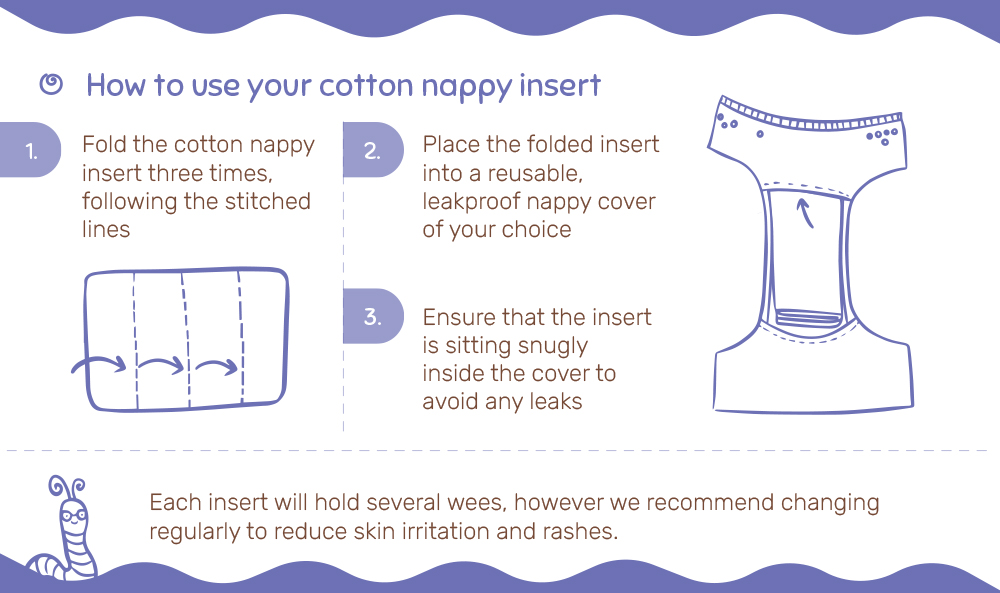 How to use your cotton nappy insert

1. Fold the cotton nappy insert three times, following the stitched lines

2. Place the folded insert into a reusable, leakproof nappy cover of your choice

3. Ensure that the insert is sitting snugly inside the cover to avoid any leaks

Each insert will hold several wees, however we recommend changing regularly to reduce skin irritation and rashes.